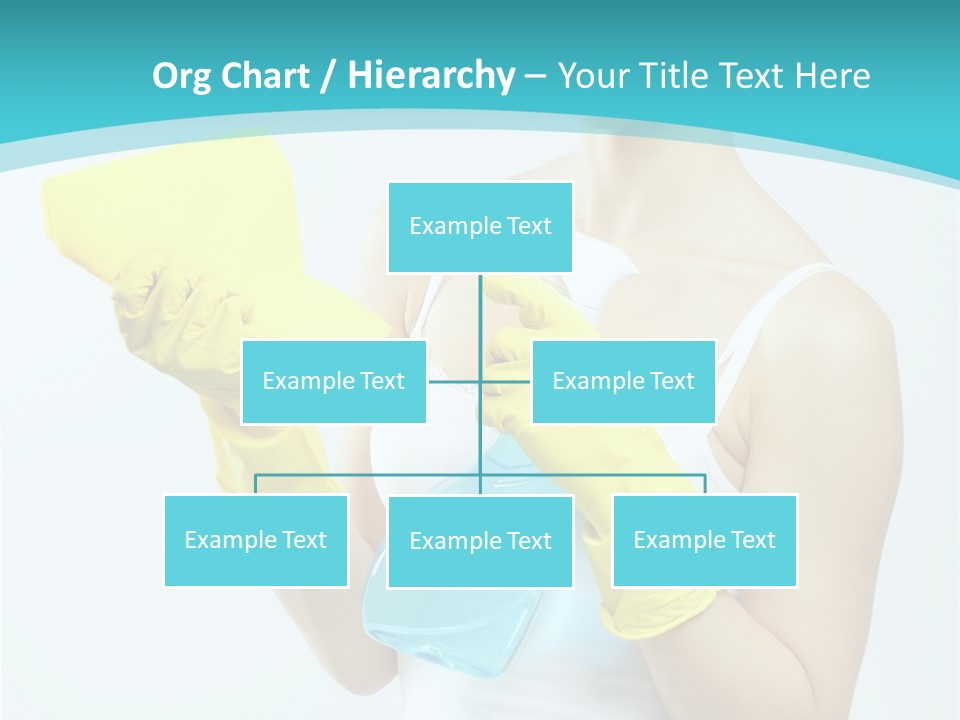 Org Chart / Hierarchy – Your Title Text Here

Example Text

Example Text

Example Text

Example Text

Example Text

Example Text